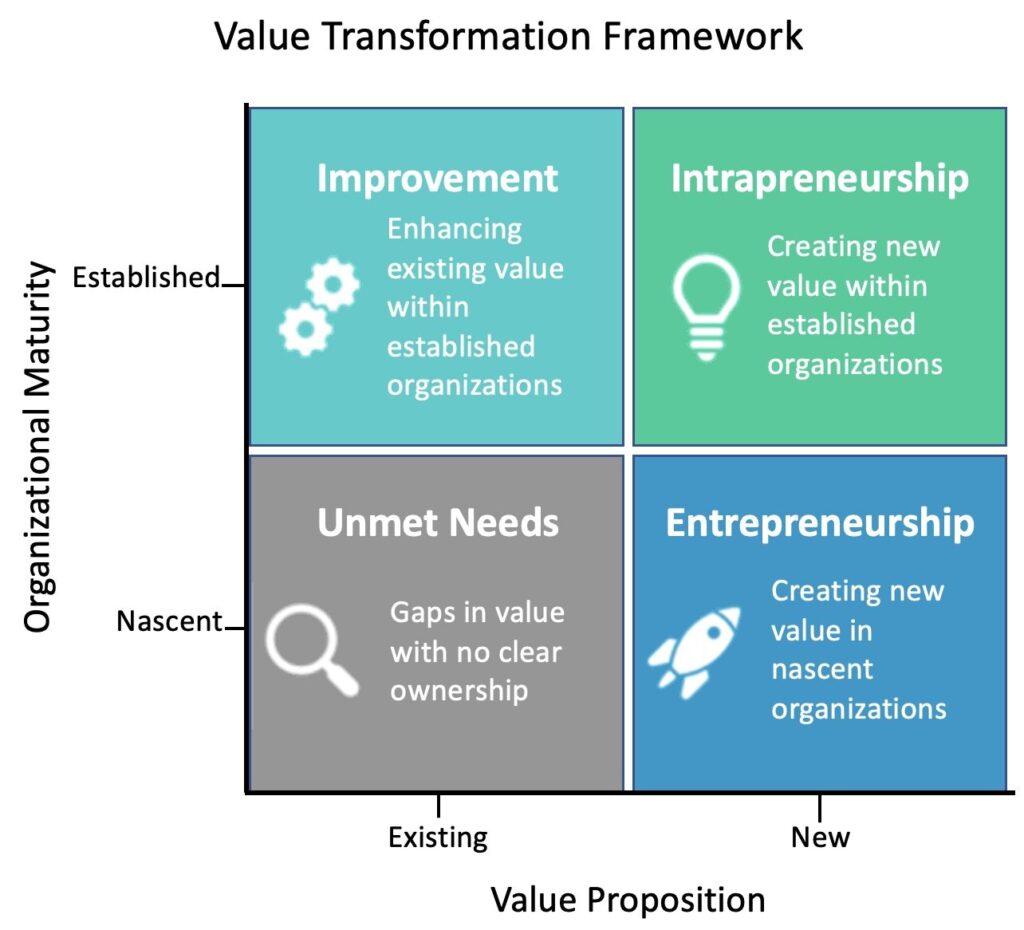 Value Transformation Framework

Organizational Maturity

Established

Nascent

Improvement

Enhancing existing value within established organizations

Intrapreneurship

Creating new value within established organizations

Unmet Needs

Gaps in value with no clear ownership

Entrepreneurship

Creating new value in nascent organizations

Existing

New

Value Proposition